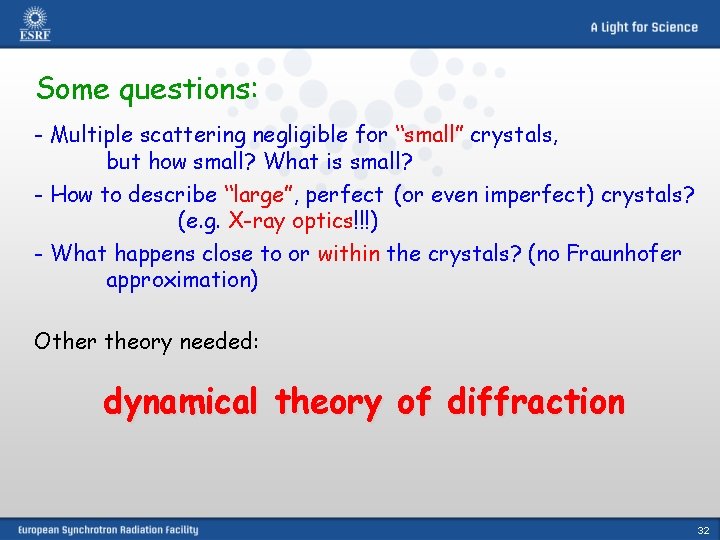 ESRF

A Light for Science

Some questions:

- Multiple scattering negligible for “small” crystals, but how small? What is small?

- How to describe “large”, perfect (or even imperfect) crystals? (e.g. X-ray optics!!!)

- What happens close to or within the crystals? (no Fraunhofer approximation)

Other theory needed:

dynamical theory of diffraction

European Synchrotron Radiation Facility

32